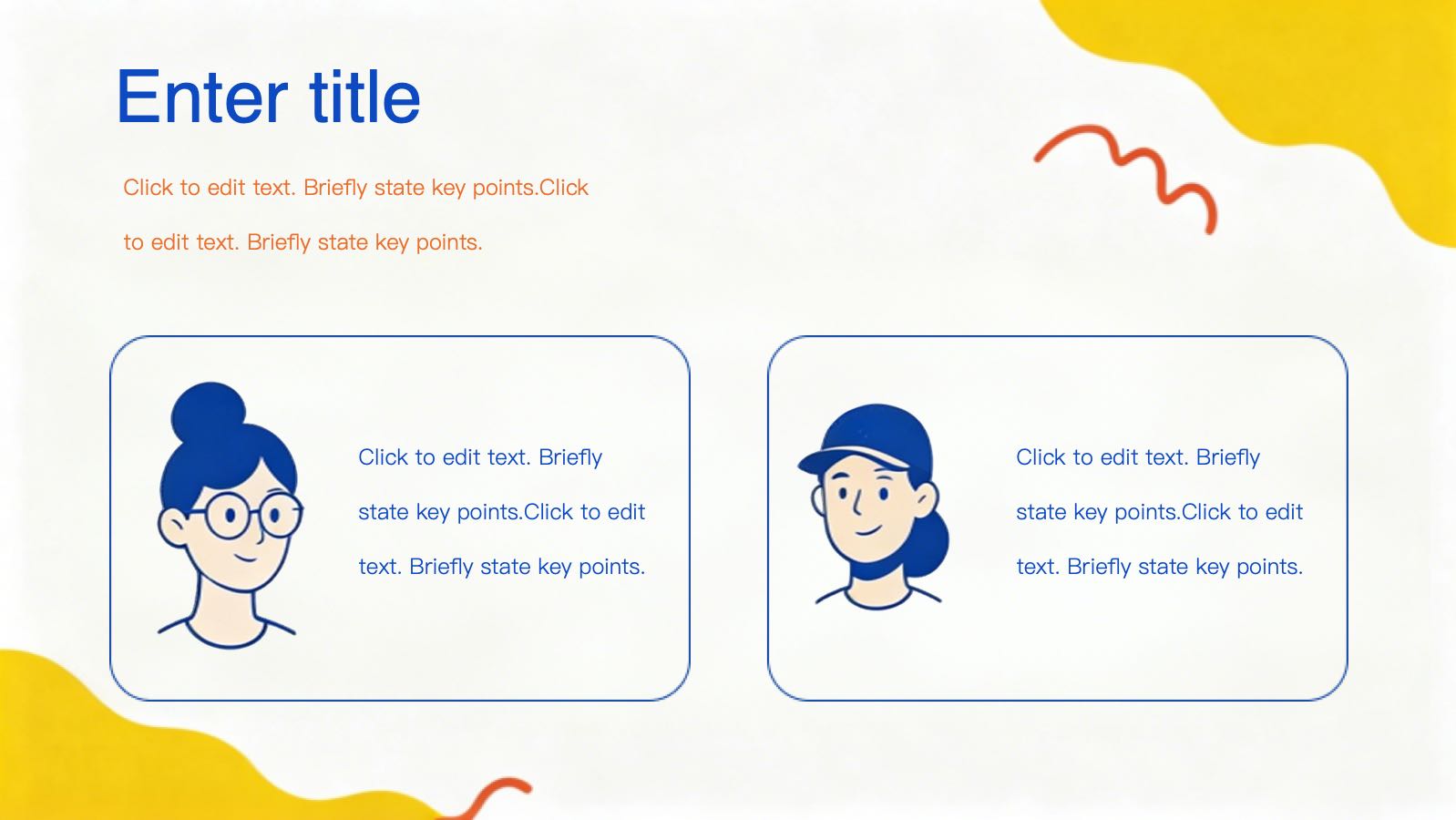 Enter title

Click to edit text. Briefly state key points.Click to edit text. Briefly state key points.

Click to edit text. Briefly state key points.Click to edit text. Briefly state key points.

Click to edit text. Briefly state key points.Click to edit text. Briefly state key points.